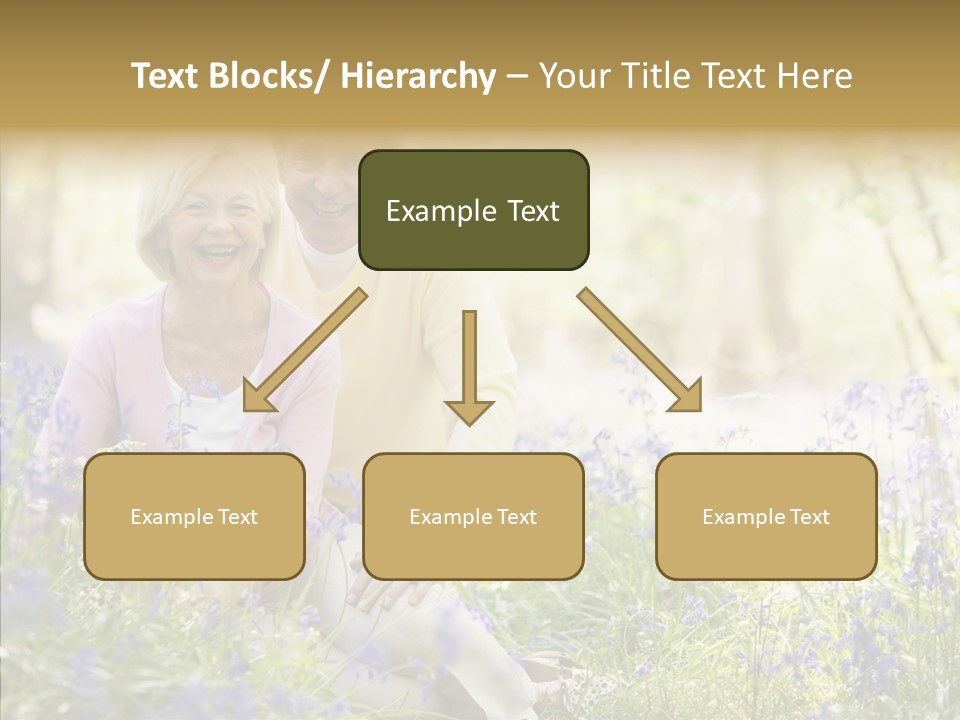 Text Blocks/ Hierarchy – Your Title Text Here

Example Text

Example Text

Example Text

Example Text